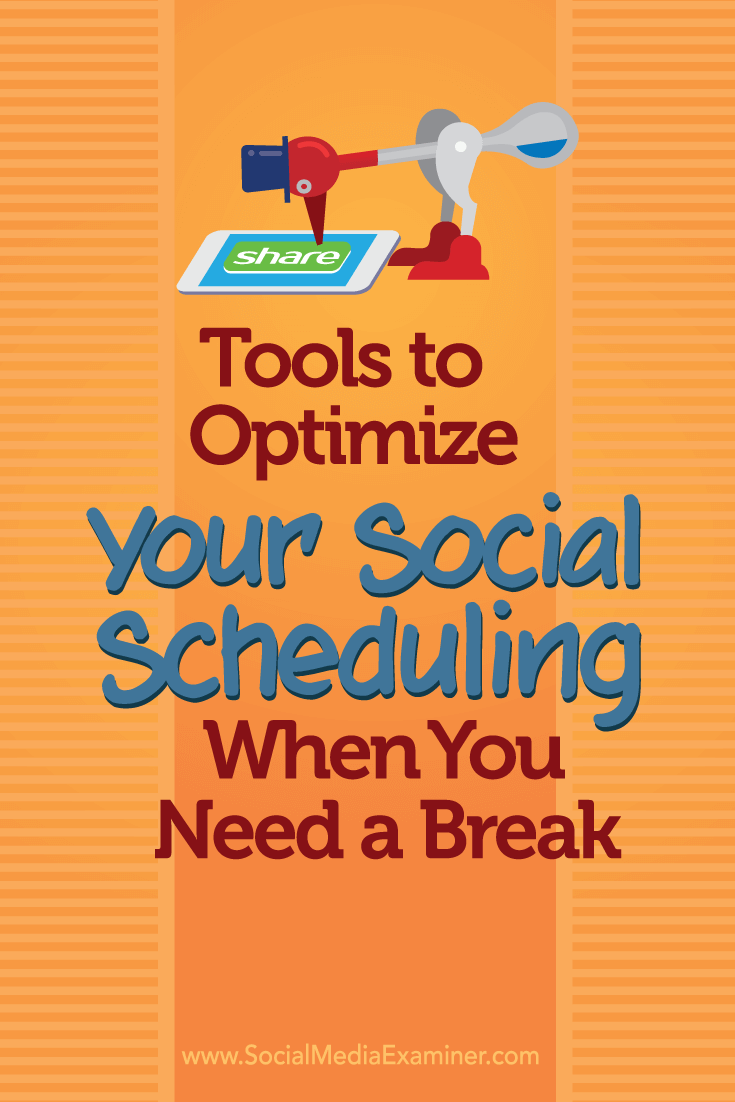 share

Tools to Optimize Your Social Scheduling When You Need a Break

www.SocialMediaExaminer.com